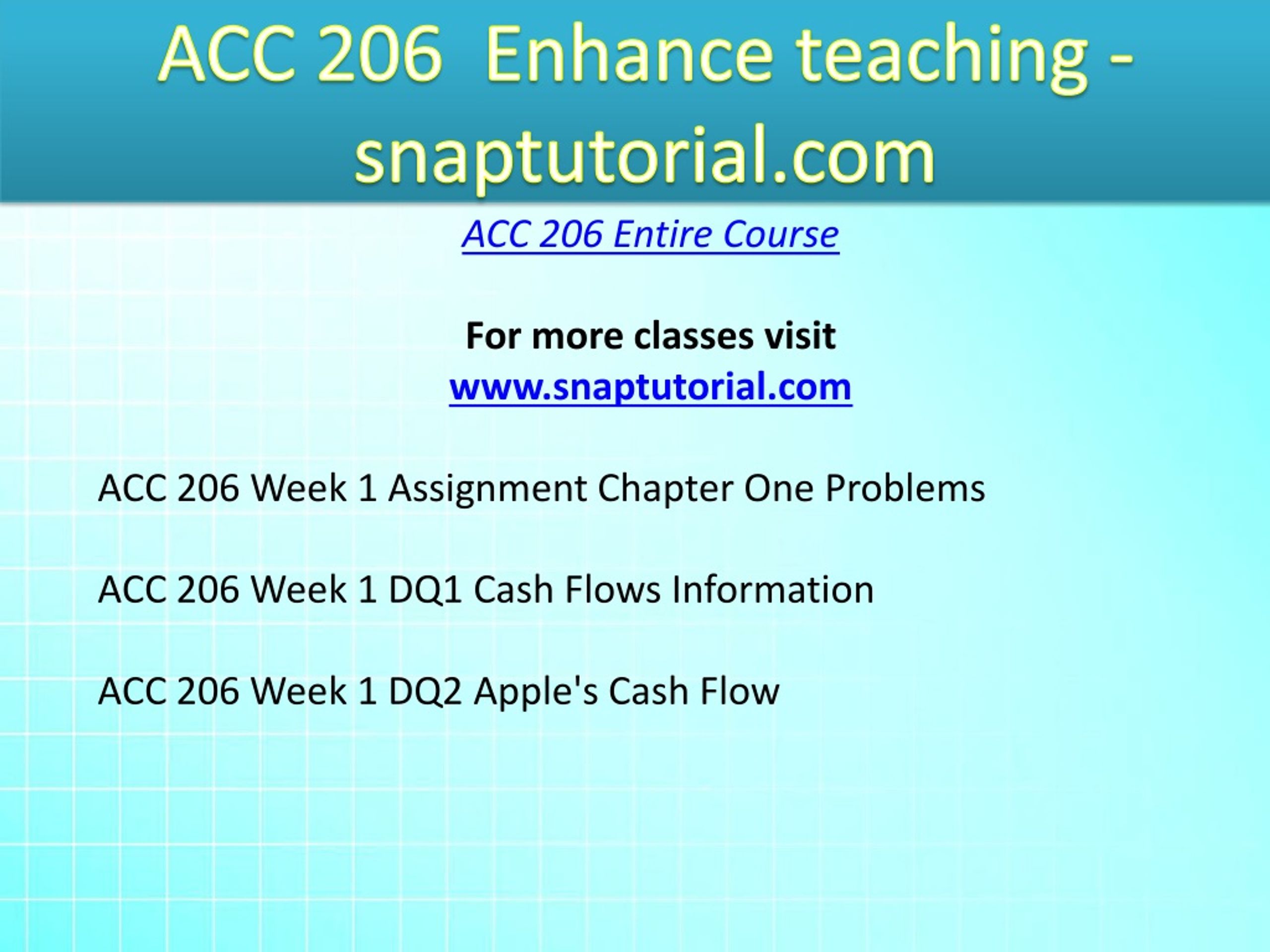 ACC 206 Enhance teaching - snaptutorial.com

ACC 206 Entire Course

For more classes visit
www.snaptutorial.com

ACC 206 Week 1 Assignment Chapter One Problems

ACC 206 Week 1 DQ1 Cash Flows Information

ACC 206 Week 1 DQ2 Apple's Cash Flow